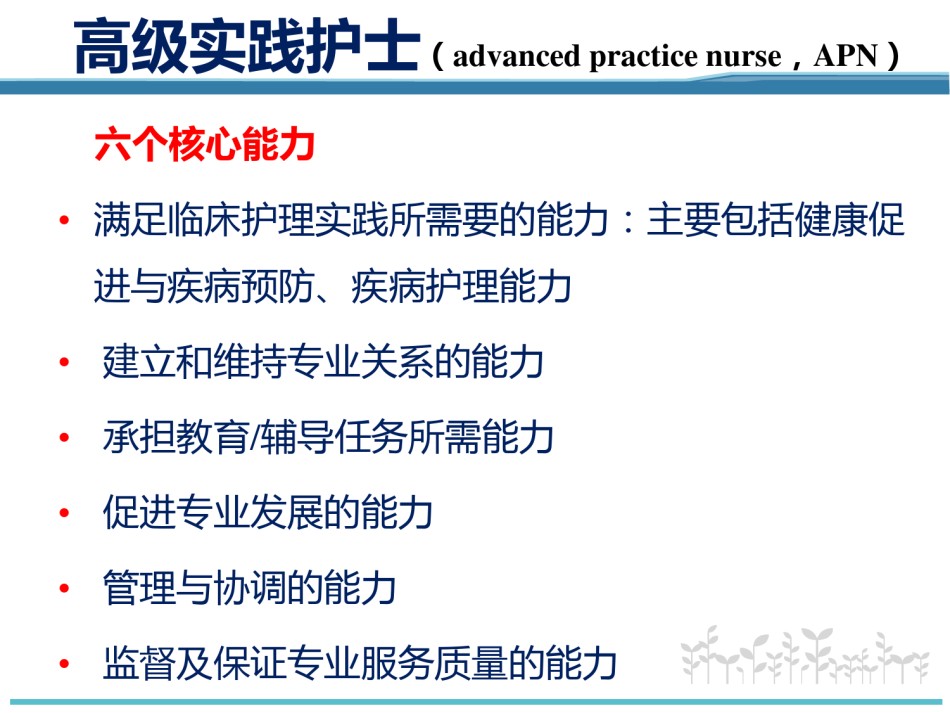 高级实践护士（advanced practice nurse，APN）

六个核心能力

• 满足临床护理实践所需要的能力：主要包括健康促进与疾病预防、疾病护理能力

• 建立和维持专业关系的能力

• 承担教育/辅导任务所需能力

• 促进专业发展的能力

• 管理与协调的能力

• 监督及保证专业服务质量的能力